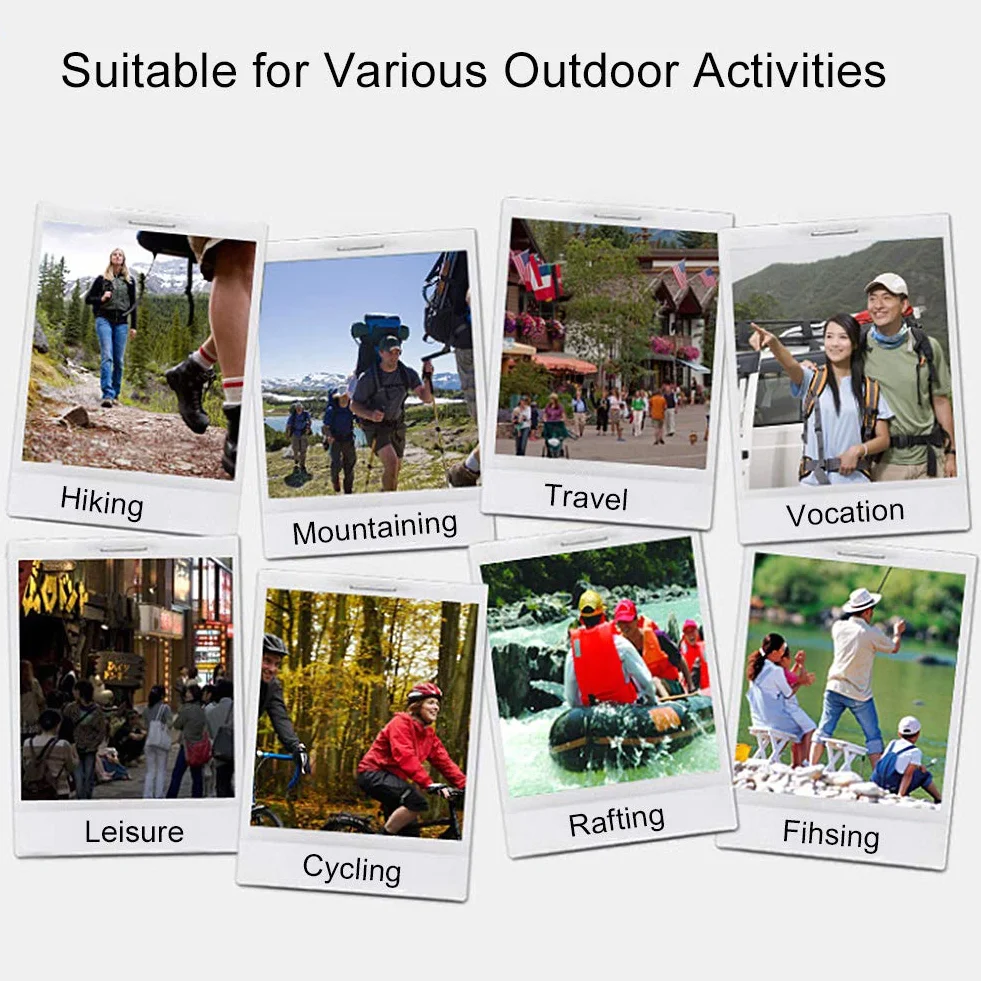 Suitable for Various Outdoor Activities

Hiking

Mountaining

Travel

Vocation

Leisure

Cycling

Rafting

Fihsing